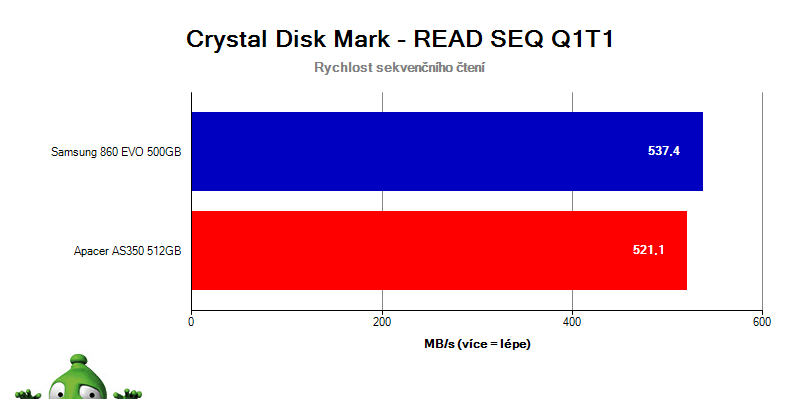 Crystal Disk Mark - READ SEQ Q1T1

Rychlost sekvenčního čtení

Samsung 860 EVO 500GB

537,4

Apacer AS350 512GB

521,1

0
200
400
600

MB/s (více = lépe)